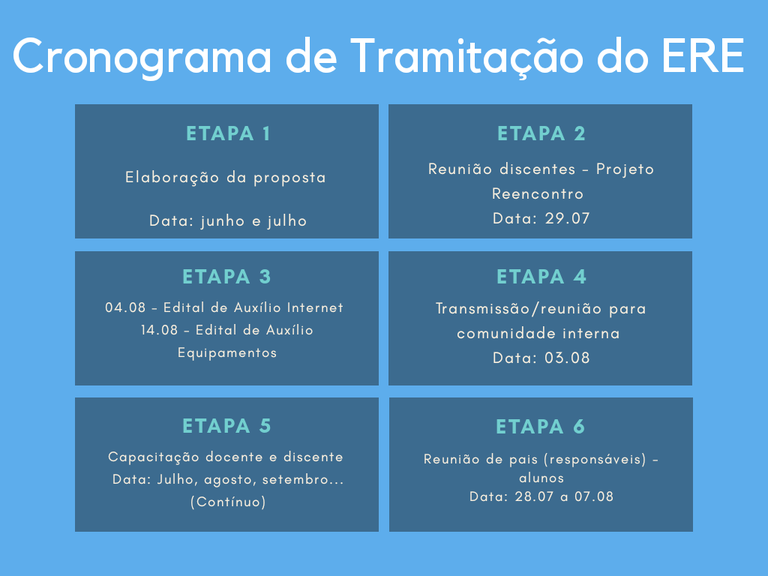 Cronograma de Tramitação do ERE

ETAPA 1

Elaboração da proposta

Data: junho e julho

ETAPA 2

Reunião discentes - Projeto Reencontro
Data: 29.07

ETAPA 3

04.08 - Edital de Auxílio Internet
14.08 - Edital de Auxílio Equipamentos

ETAPA 4

Transmissão/reunião para comunidade interna
Data: 03.08

ETAPA 5

Capacitação docente e discente
Data: Julho, agosto, setembro... (Contínuo)

ETAPA 6

Reunião de pais (responsáveis) - alunos
Data: 28.07 a 07.08